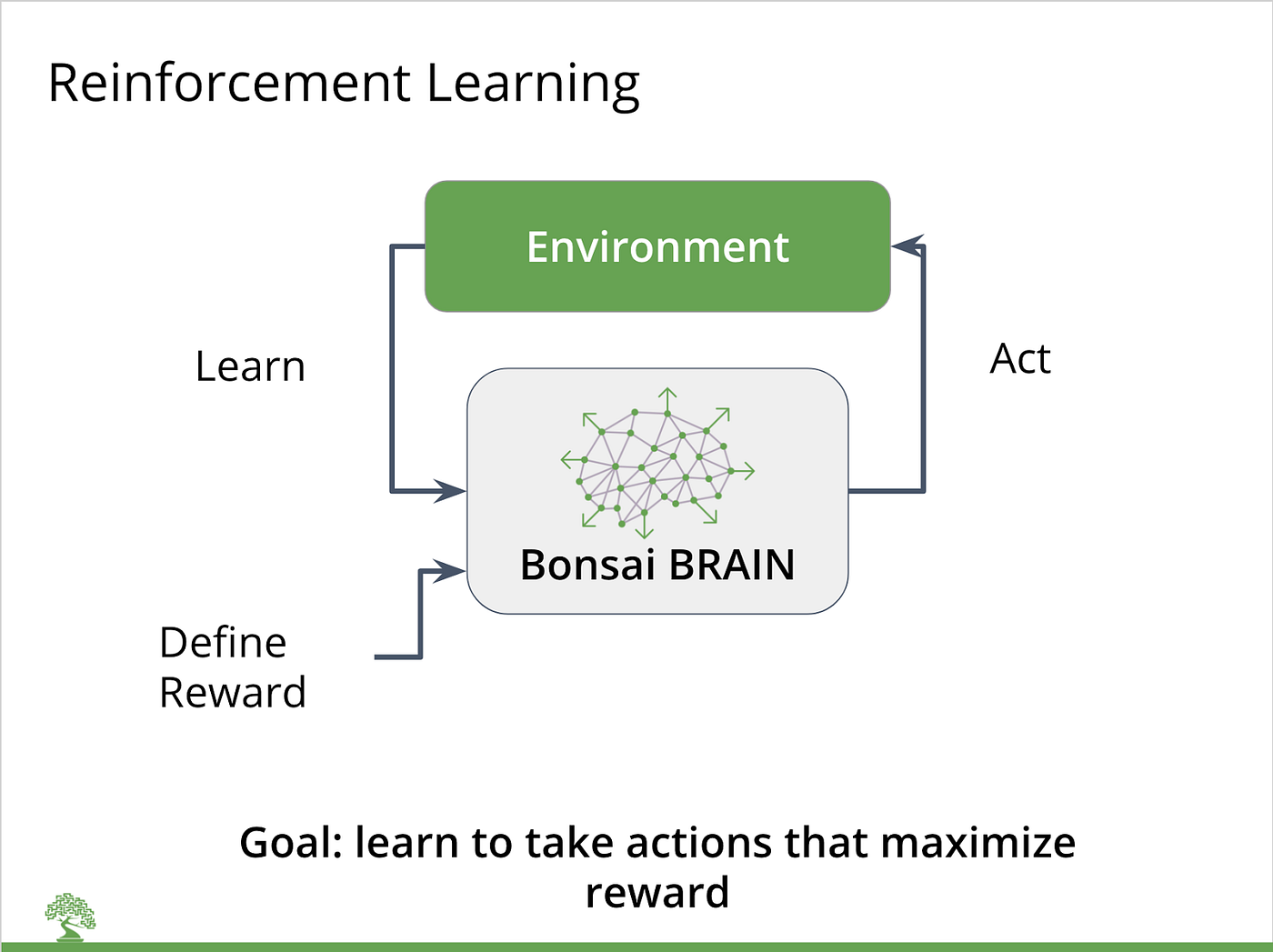 Reinforcement Learning

Environment

Learn

Act

Bonsai BRAIN

Define Reward

Goal: learn to take actions that maximize reward